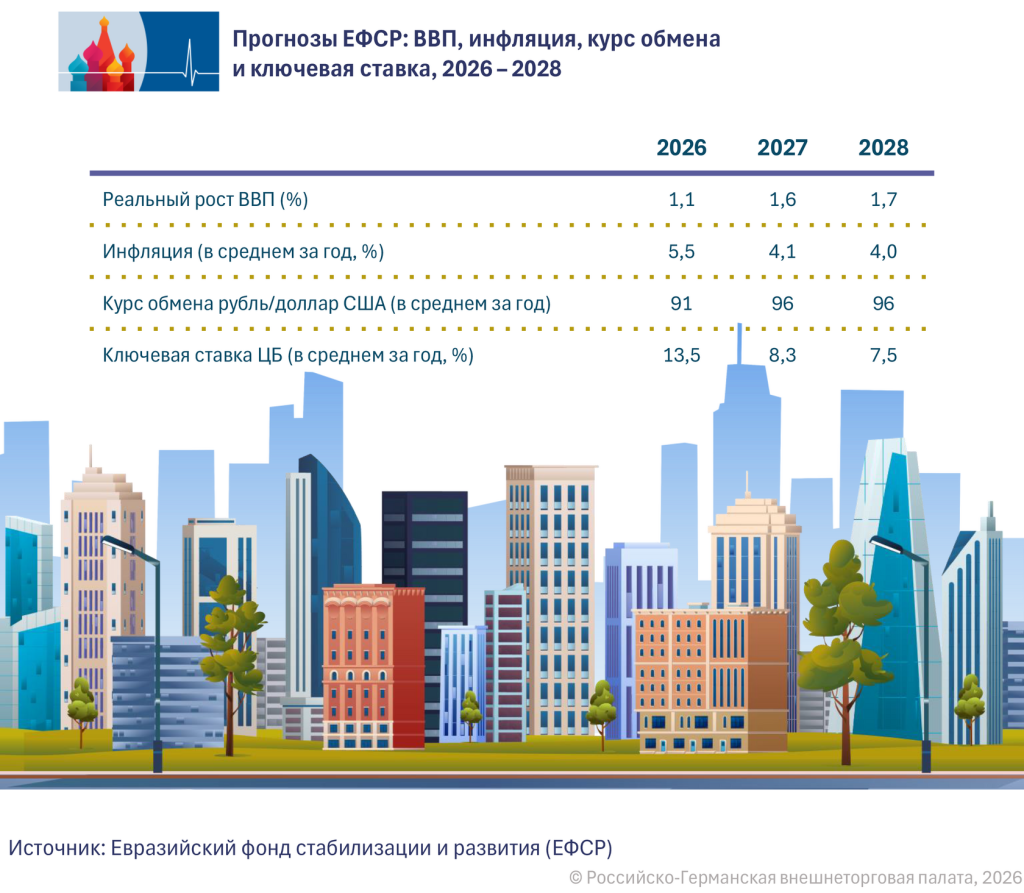 Прогнозы ЕФСР: ВВП, инфляция, курс обмена и ключевая ставка, 2026 – 2028

| | 2026 | 2027 | 2028 |
|---|---|---|---|
| Реальный рост ВВП (%) | 1,1 | 1,6 | 1,7 |
| Инфляция (в среднем за год, %) | 5,5 | 4,1 | 4,0 |
| Курс обмена рубль/доллар США (в среднем за год) | 91 | 96 | 96 |
| Ключевая ставка ЦБ (в среднем за год, %) | 13,5 | 8,3 | 7,5 |

Источник: Евразийский фонд стабилизации и развития (ЕФСР)

© Российско-Германская внешнеторговая палата, 2026